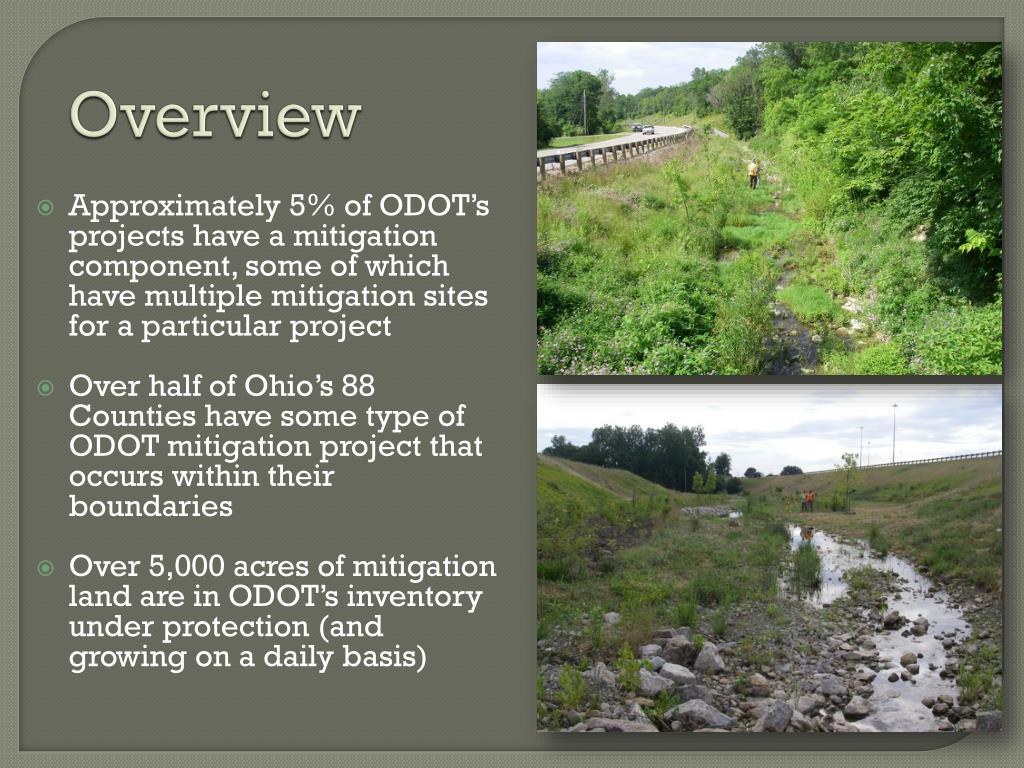 Overview

Approximately 5% of ODOT's projects have a mitigation component, some of which have multiple mitigation sites for a particular project

Over half of Ohio's 88 Counties have some type of ODOT mitigation project that occurs within their boundaries

Over 5,000 acres of mitigation land are in ODOT's inventory under protection (and growing on a daily basis)